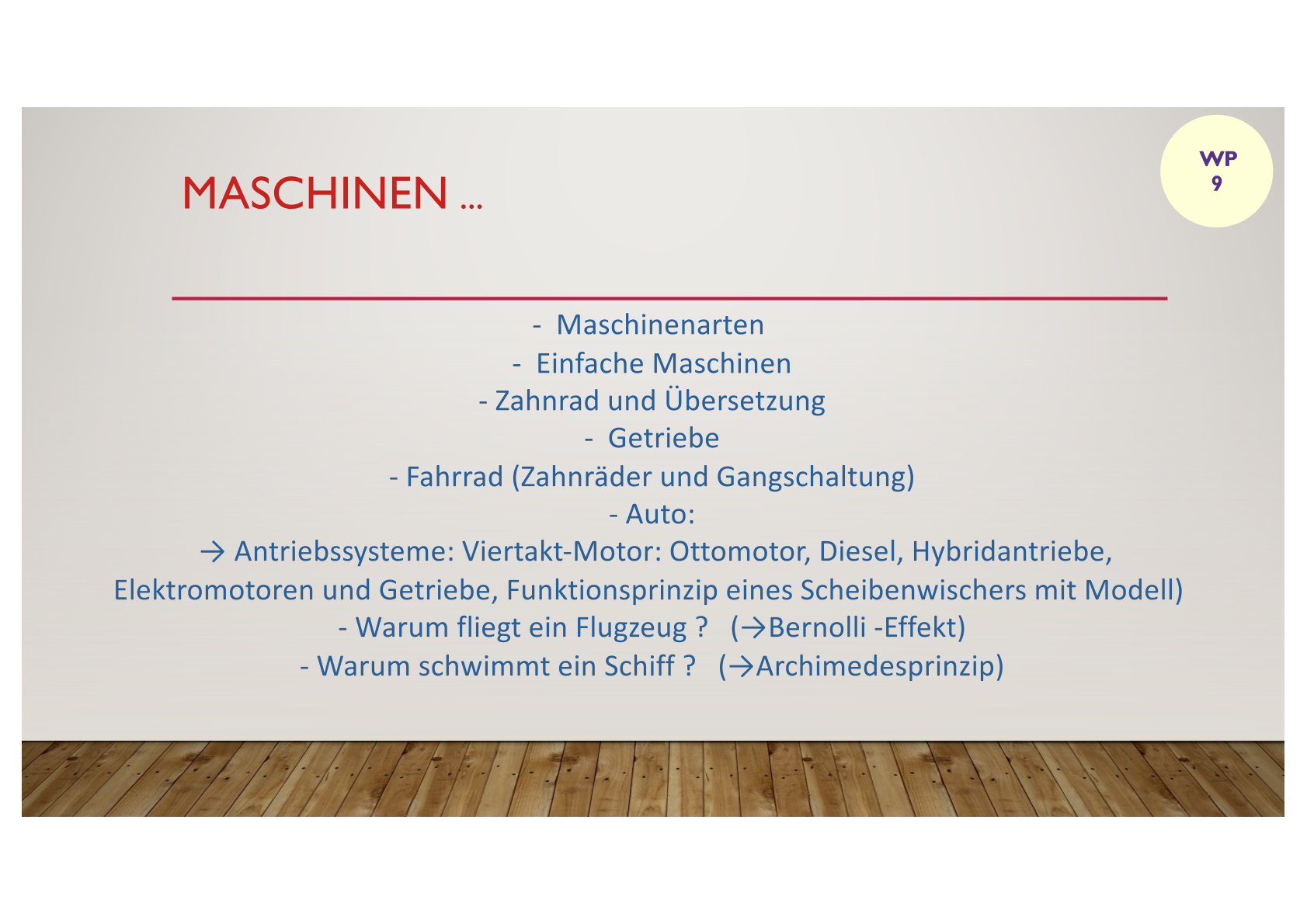 MASCHINEN ...

WP
9

- Maschinenarten
- Einfache Maschinen
- Zahnrad und Übersetzung
- Getriebe
- Fahrrad (Zahnräder und Gangschaltung)
- Auto:
→ Antriebssysteme: Viertakt-Motor: Ottomotor, Diesel, Hybridantriebe, Elektromotoren und Getriebe, Funktionsprinzip eines Scheibenwischers mit Modell)
- Warum fliegt ein Flugzeug ? (→Bernolli -Effekt)
- Warum schwimmt ein Schiff ? (→Archimedesprinzip)